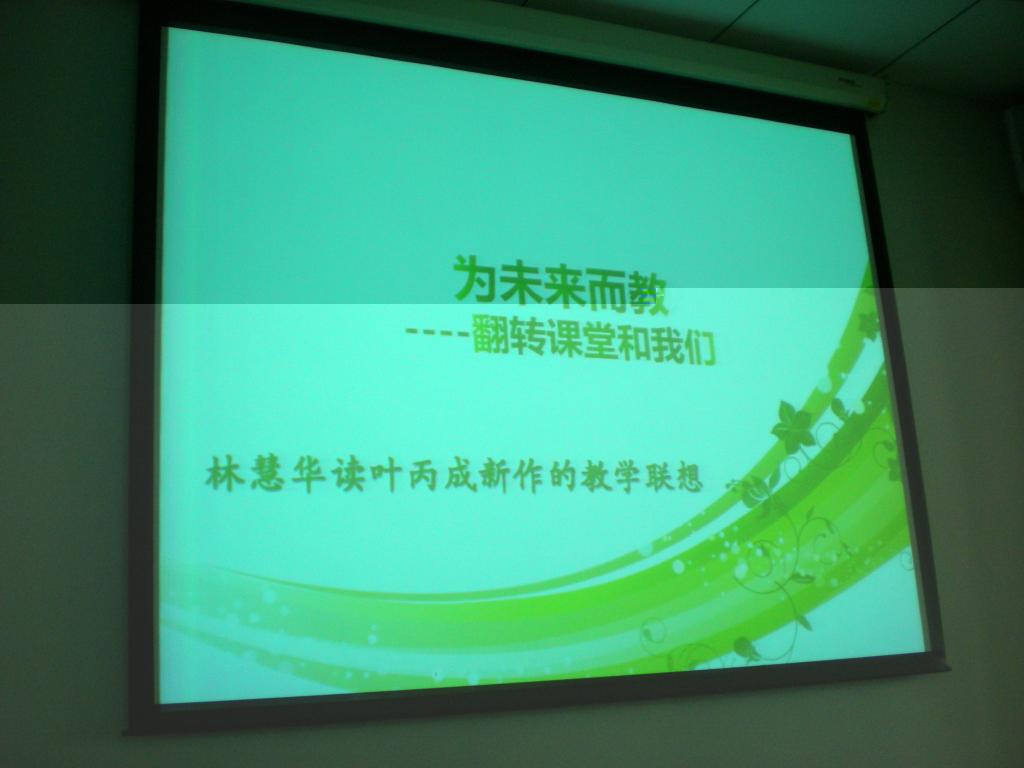 为未来而教
----翻转课堂和我们

林慧华读叶丙成新作的教学联想